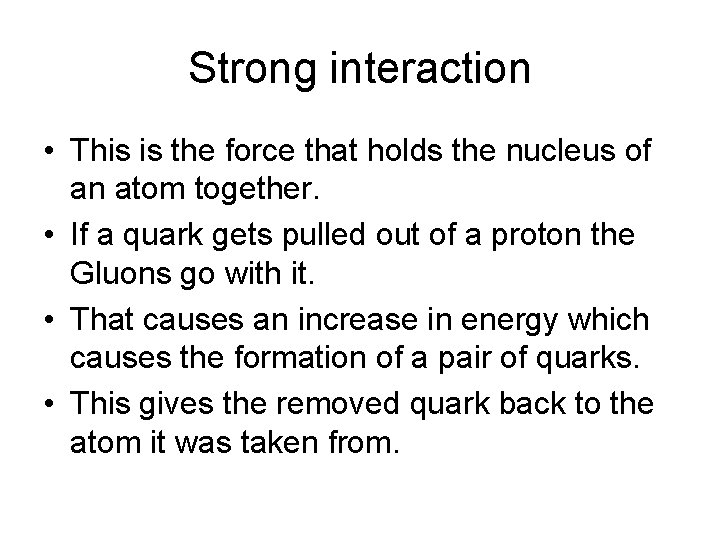 Strong interaction

• This is the force that holds the nucleus of an atom together.

• If a quark gets pulled out of a proton the Gluons go with it.

• That causes an increase in energy which causes the formation of a pair of quarks.

• This gives the removed quark back to the atom it was taken from.